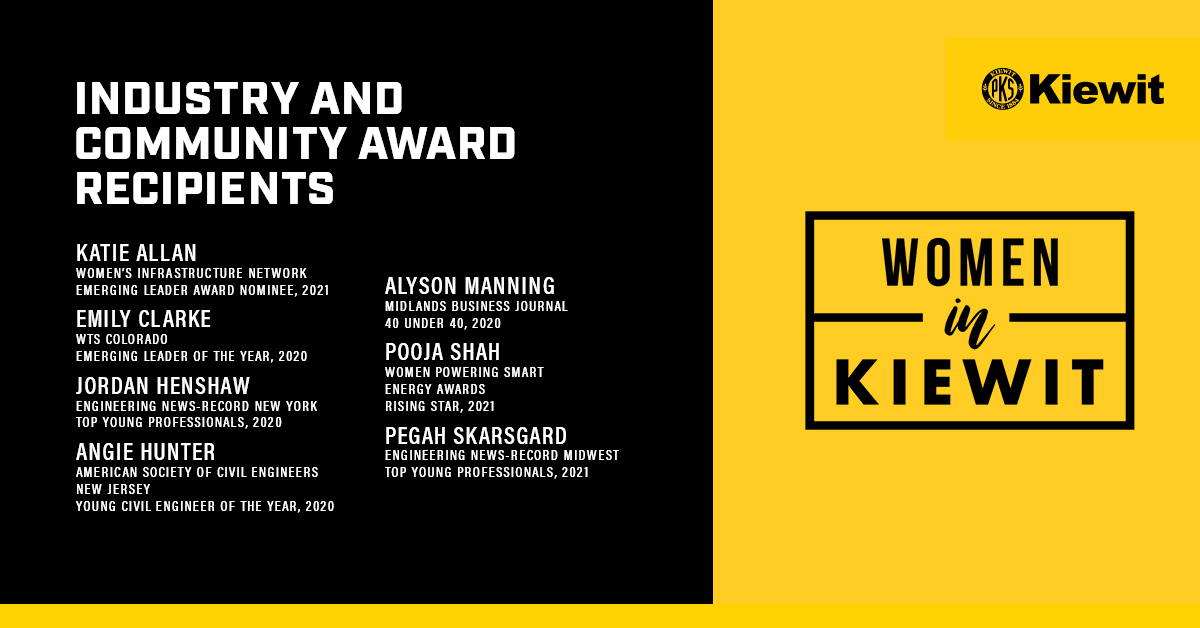 INDUSTRY AND COMMUNITY AWARD RECIPIENTS

KATIE ALLAN
WOMEN'S INFRASTRUCTURE NETWORK
EMERGING LEADER AWARD NOMINEE, 2021

EMILY CLARKE
WTS COLORADO
EMERGING LEADER OF THE YEAR, 2020

JORDAN HENSHAW
ENGINEERING NEWS-RECORD NEW YORK
TOP YOUNG PROFESSIONALS, 2020

ANGIE HUNTER
AMERICAN SOCIETY OF CIVIL ENGINEERS
NEW JERSEY
YOUNG CIVIL ENGINEER OF THE YEAR, 2020

ALYSON MANNING
MIDLANDS BUSINESS JOURNAL
40 UNDER 40, 2020

POOJA SHAH
WOMEN POWERING SMART
ENERGY AWARDS
RISING STAR, 2021

PEGAH SKARSGARD
ENGINEERING NEWS-RECORD MIDWEST
TOP YOUNG PROFESSIONALS, 2021

KIEWIT PKS SINCE 1884 Kiewit

WOMEN in KIEWIT